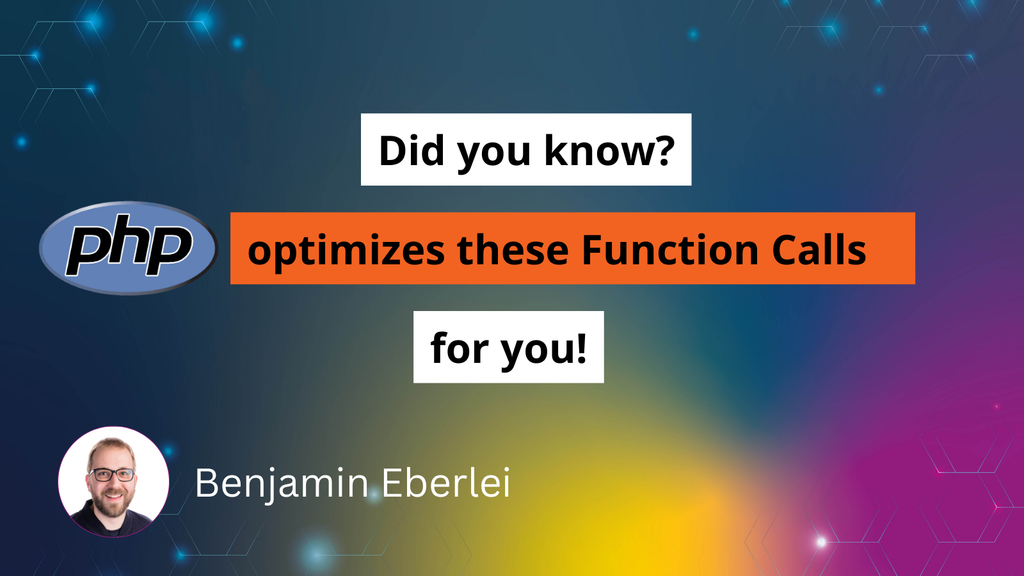 Did you know?

php optimizes these Function Calls

for you!

Benjamin Eberlei